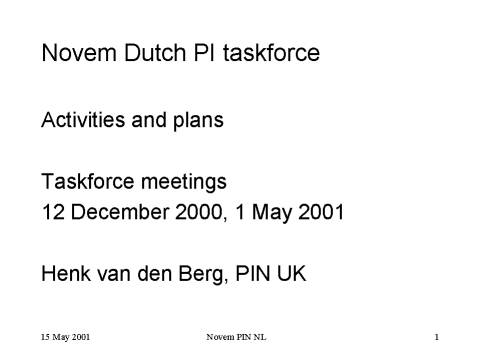 Novem Dutch PI taskforce

Activities and plans

Taskforce meetings
12 December 2000, 1 May 2001

Henk van den Berg, PIN UK

15 May 2001 Novem PIN NL 1